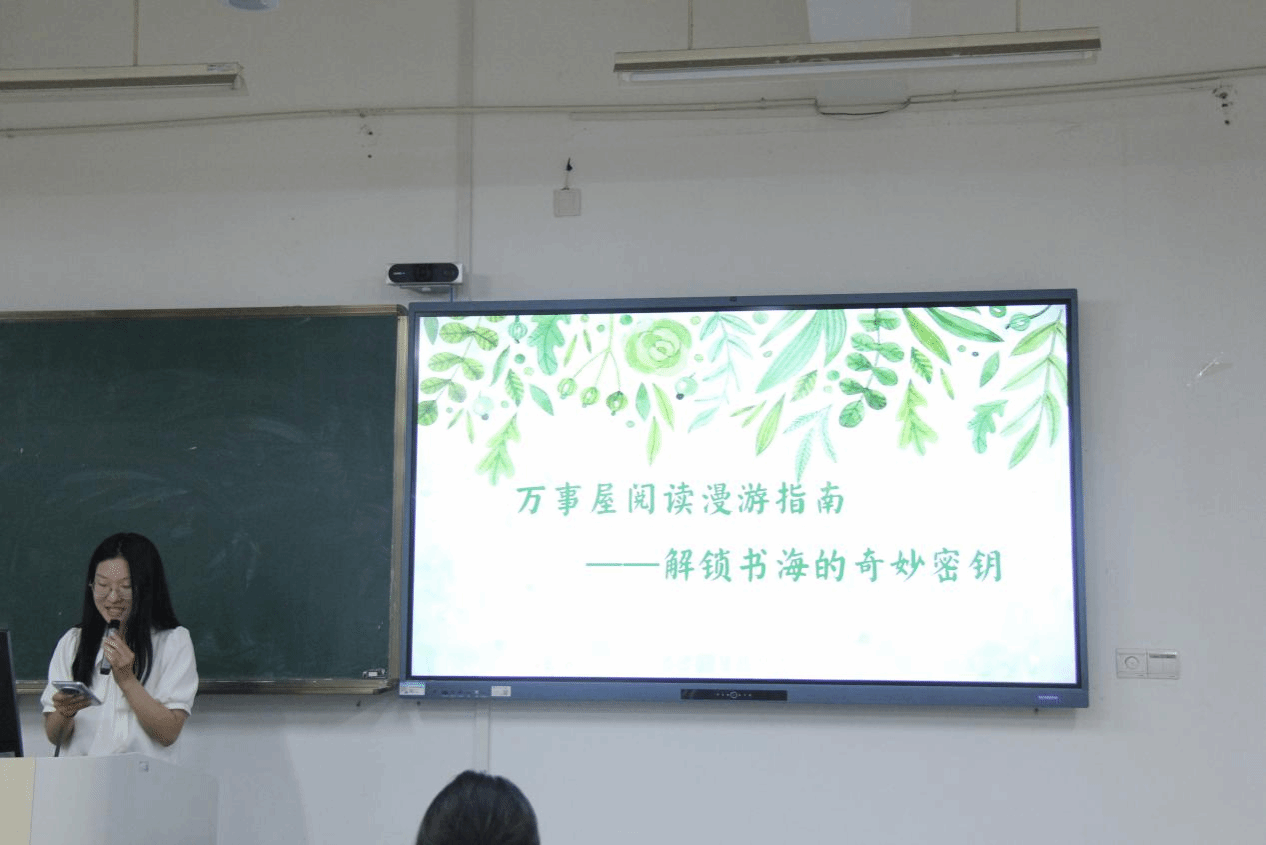 万事屋阅读漫游指南

——解锁书海的奇妙密钥